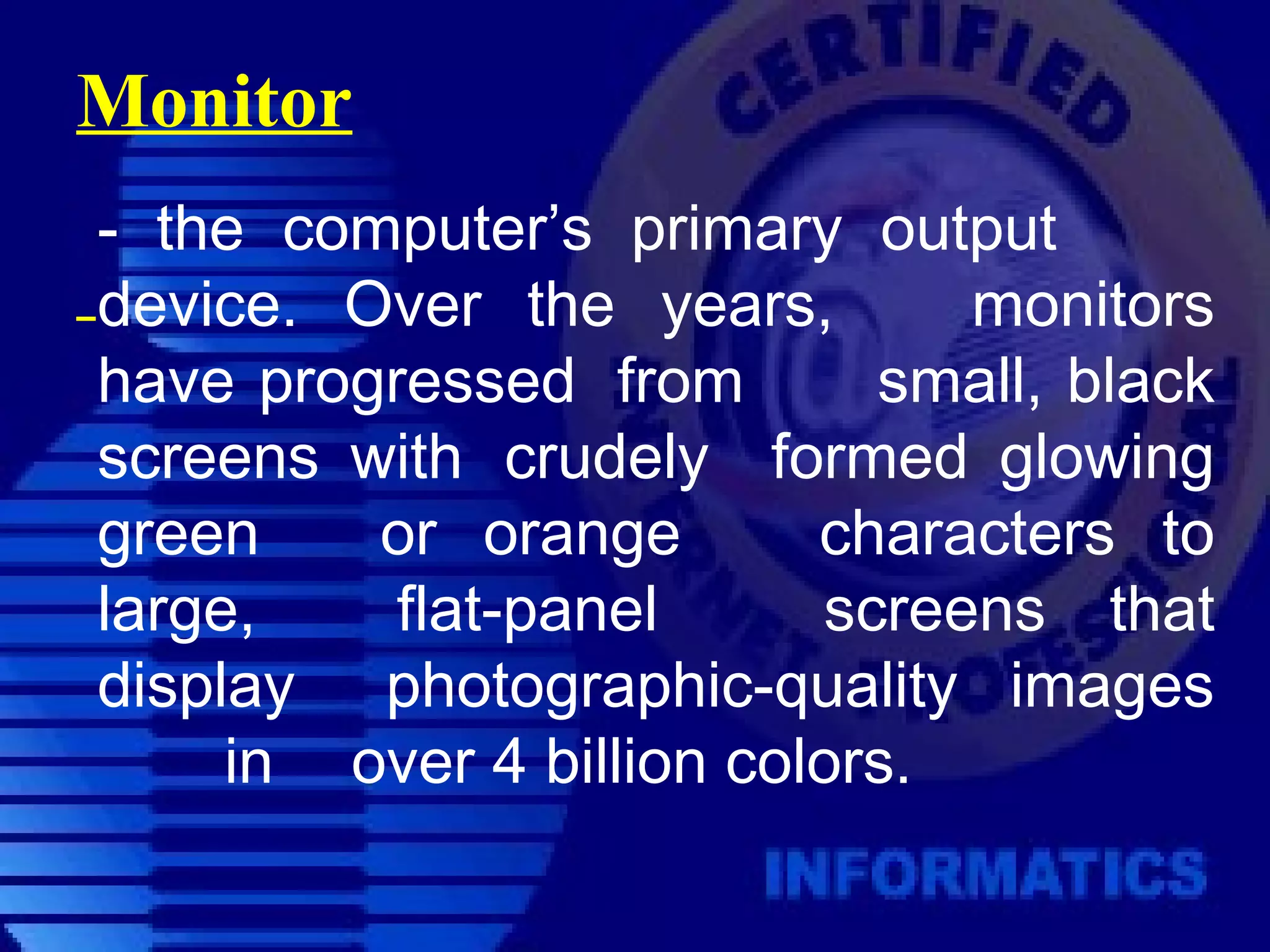 Monitor

- the computer’s primary output device. Over the years, monitors have progressed from small, black screens with crudely formed glowing green or orange characters to large, flat-panel screens that display photographic-quality images in over 4 billion colors.

CERTIFIED

INFORMATICS